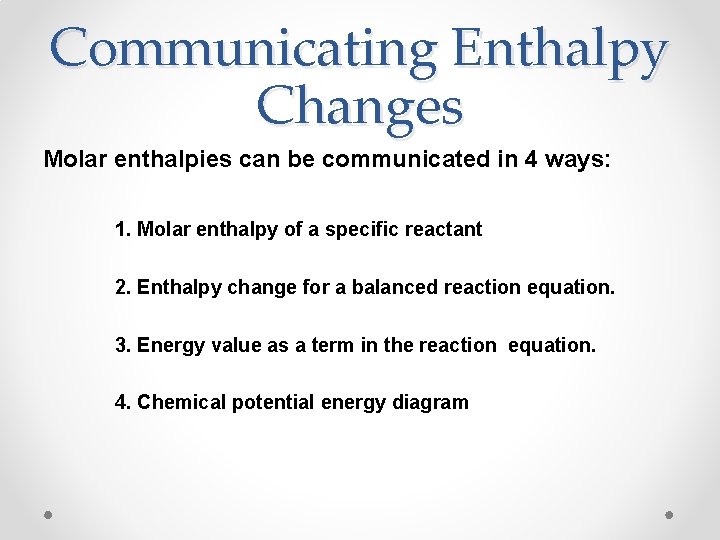 Communicating Enthalpy Changes

Molar enthalpies can be communicated in 4 ways:

1. Molar enthalpy of a specific reactant

2. Enthalpy change for a balanced reaction equation.

3. Energy value as a term in the reaction equation.

4. Chemical potential energy diagram